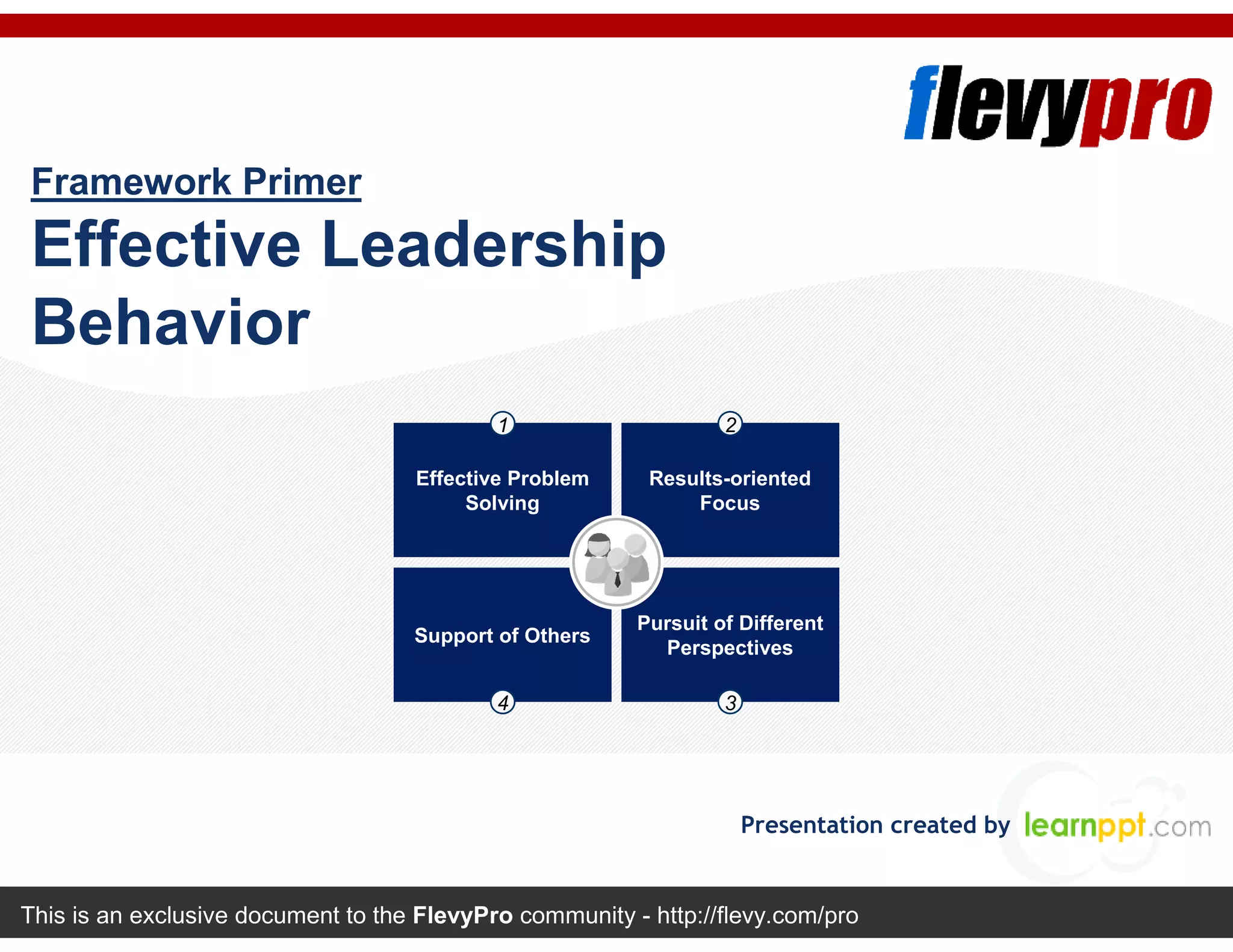 flevypro

Framework Primer

Effective Leadership Behavior

1
Effective Problem Solving

2
Results-oriented Focus

Support of Others
4

Pursuit of Different Perspectives
3

Presentation created by learnppt.com

This is an exclusive document to the FlevyPro community - http://flevy.com/pro